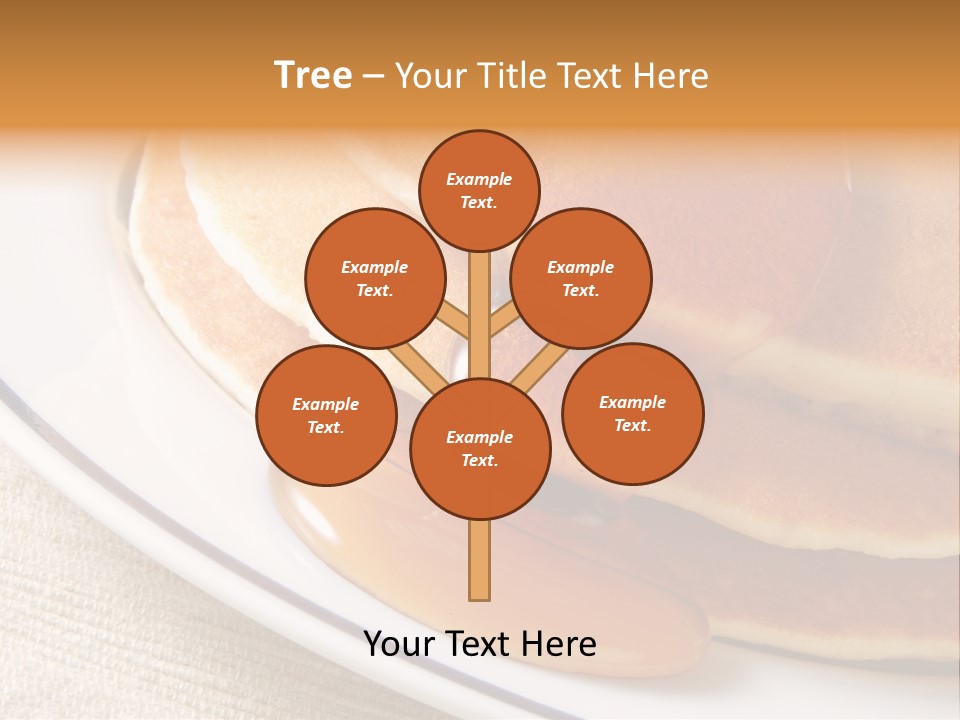 Tree – Your Title Text Here

Example Text.

Example Text.

Example Text.

Example Text.

Example Text.

Example Text.

Your Text Here